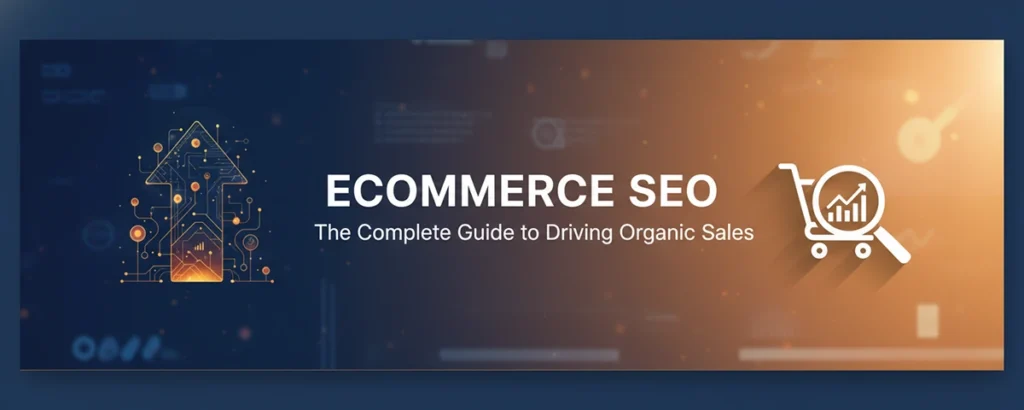 ECOMMERCE SEO
The Complete Guide to Driving Organic Sales